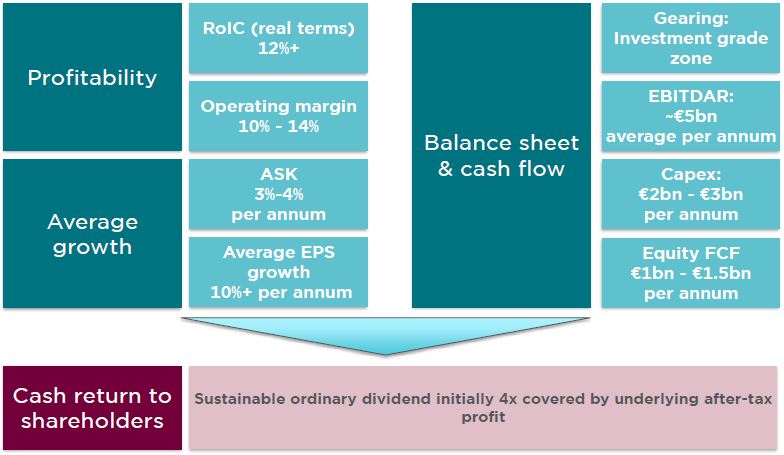 Profitability

RoIC (real terms) 12%+

Operating margin 10% - 14%

Average growth

ASK 3%-4% per annum

Average EPS growth 10%+ per annum

Balance sheet & cash flow

Gearing: Investment grade zone

EBITDAR: ~€5bn average per annum

Capex: €2bn - €3bn per annum

Equity FCF €1bn - €1.5bn per annum

Cash return to shareholders

Sustainable ordinary dividend initially 4x covered by underlying after-tax profit